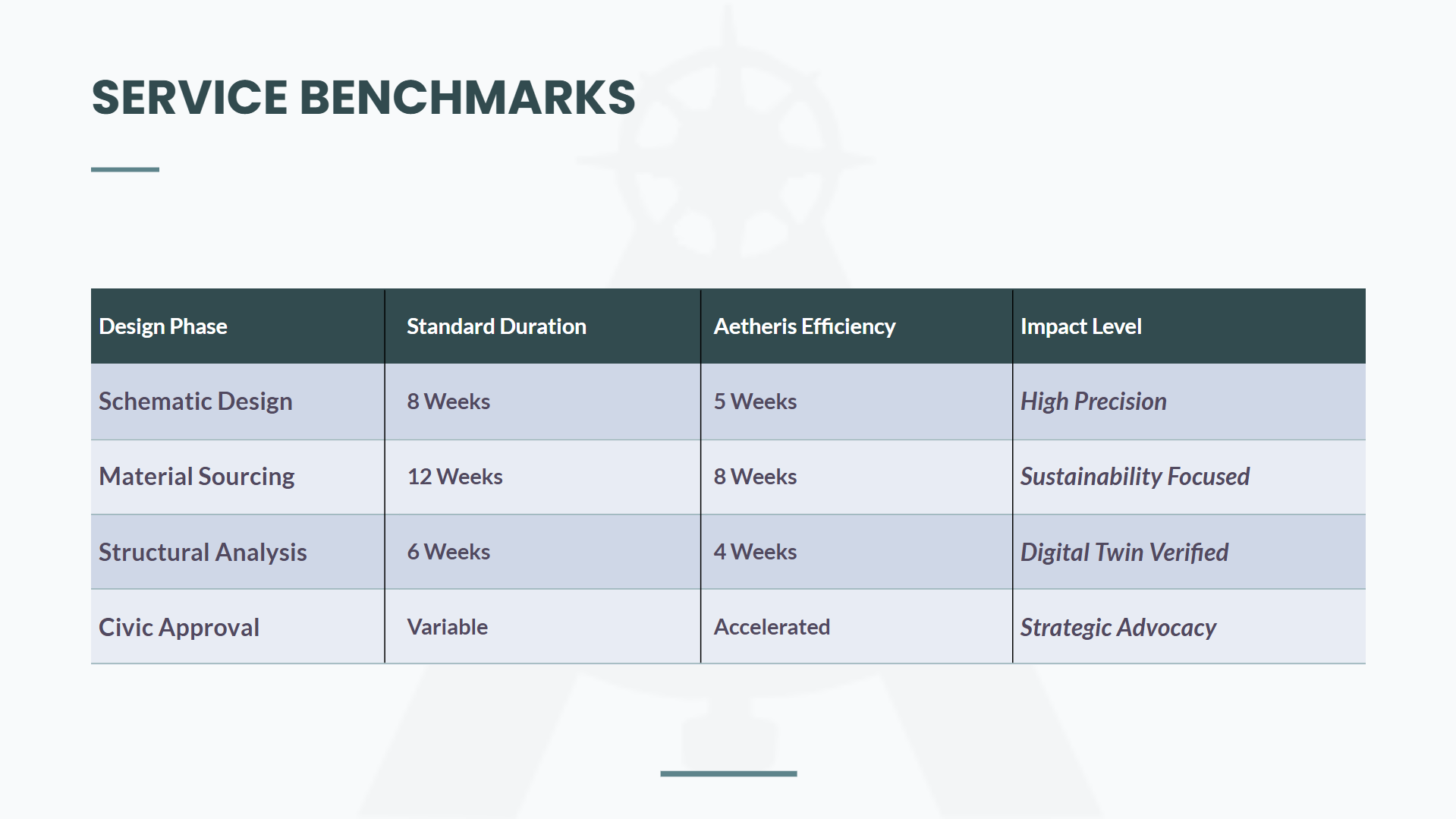 SERVICE BENCHMARKS

| Design Phase | Standard Duration | Aetheris Efficiency | Impact Level |
|---|---|---|---|
| Schematic Design | 8 Weeks | 5 Weeks | High Precision |
| Material Sourcing | 12 Weeks | 8 Weeks | Sustainability Focused |
| Structural Analysis | 6 Weeks | 4 Weeks | Digital Twin Verified |
| Civic Approval | Variable | Accelerated | Strategic Advocacy |